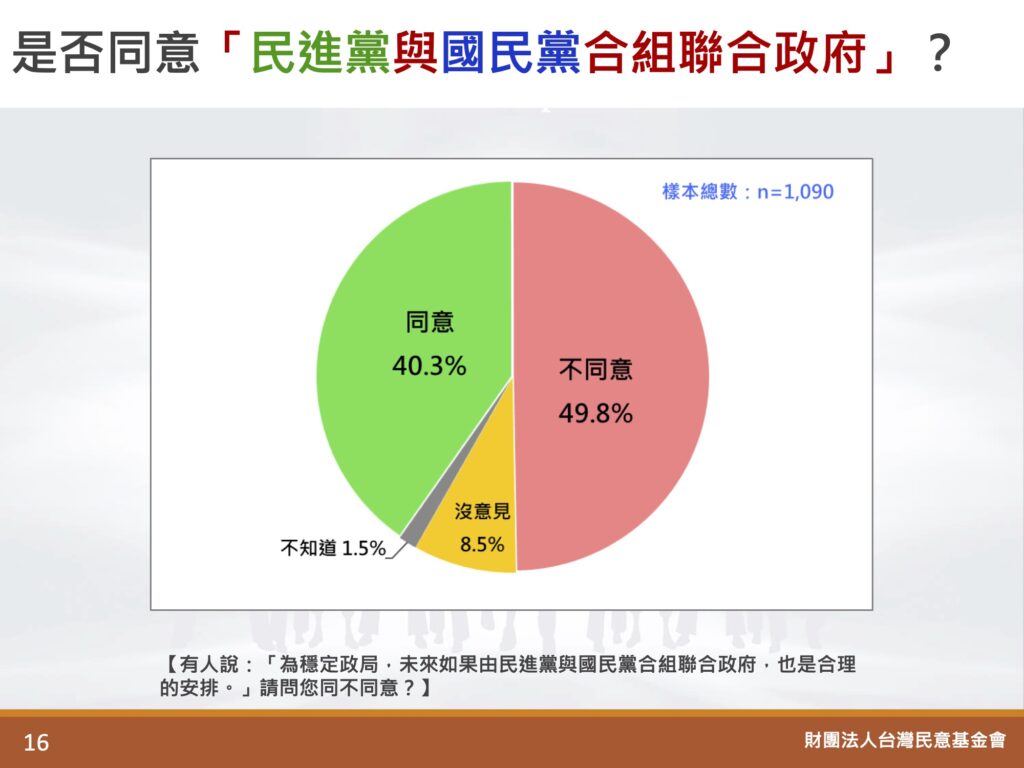 是否同意「民進黨與國民黨合組聯合政府」？

樣本總數：n=1,090

同意
40.3%

不同意
49.8%

沒意見
8.5%

不知道 1.5%

【有人說：「為穩定政局，未來如果由民進黨與國民黨合組聯合政府，也是合理的安排。」請問您同不同意？】

16

財團法人台灣民意基金會